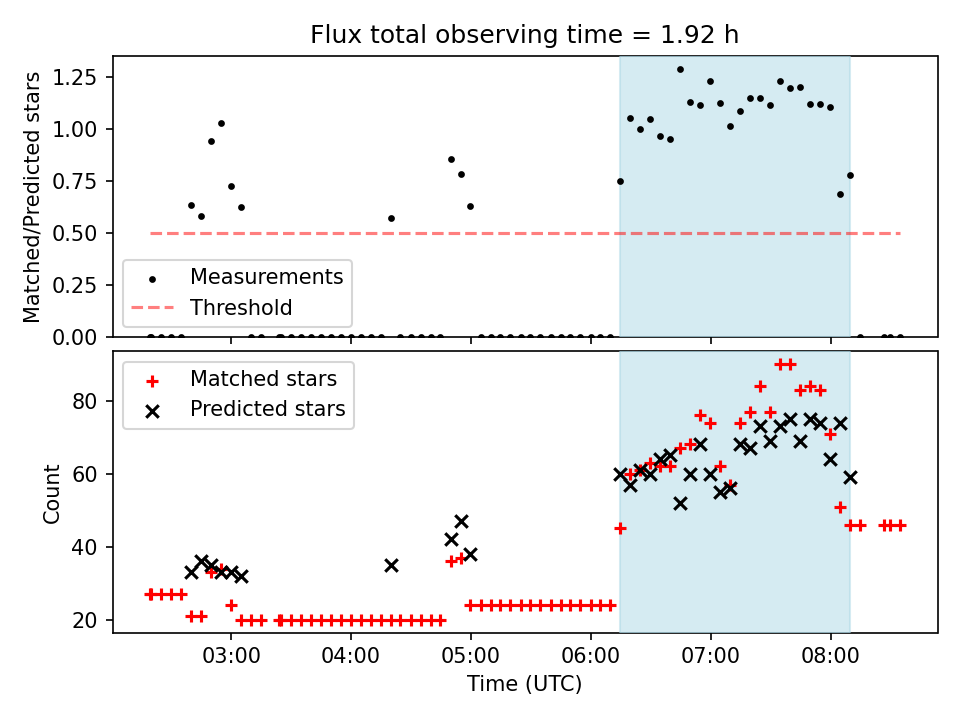 Flux total observing time = 1.92 h

Matched/Predicted stars

1.25
1.00
0.75
0.50
0.25
0.00

Measurements
Threshold

Count

80
60
40
20

Matched stars
Predicted stars

03:00
04:00
05:00
06:00
07:00
08:00

Time (UTC)